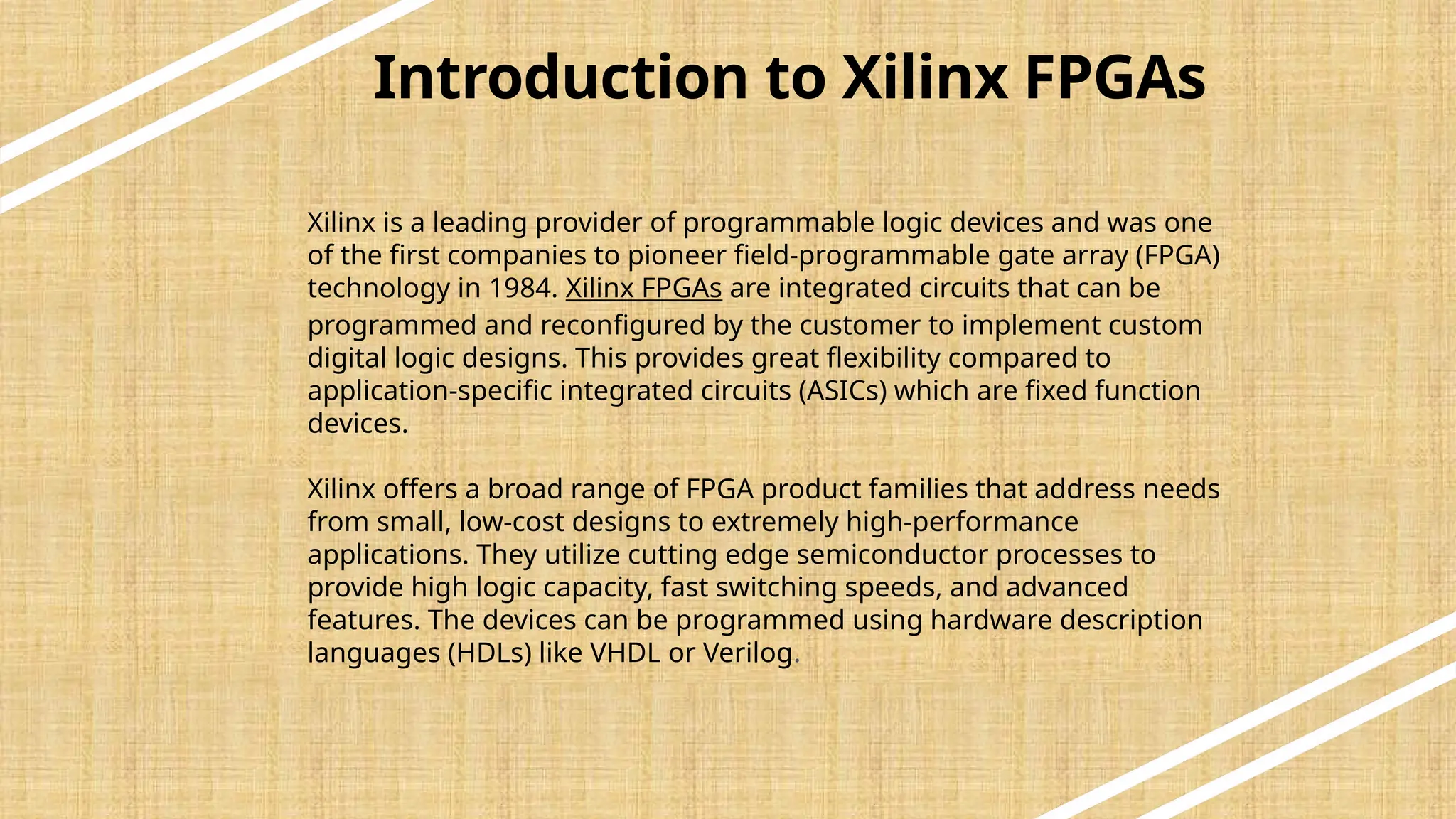 Introduction to Xilinx FPGAs

Xilinx is a leading provider of programmable logic devices and was one of the first companies to pioneer field-programmable gate array (FPGA) technology in 1984. Xilinx FPGAs are integrated circuits that can be programmed and reconfigured by the customer to implement custom digital logic designs. This provides great flexibility compared to application-specific integrated circuits (ASICs) which are fixed function devices.

Xilinx offers a broad range of FPGA product families that address needs from small, low-cost designs to extremely high-performance applications. They utilize cutting edge semiconductor processes to provide high logic capacity, fast switching speeds, and advanced features. The devices can be programmed using hardware description languages (HDLs) like VHDL or Verilog.